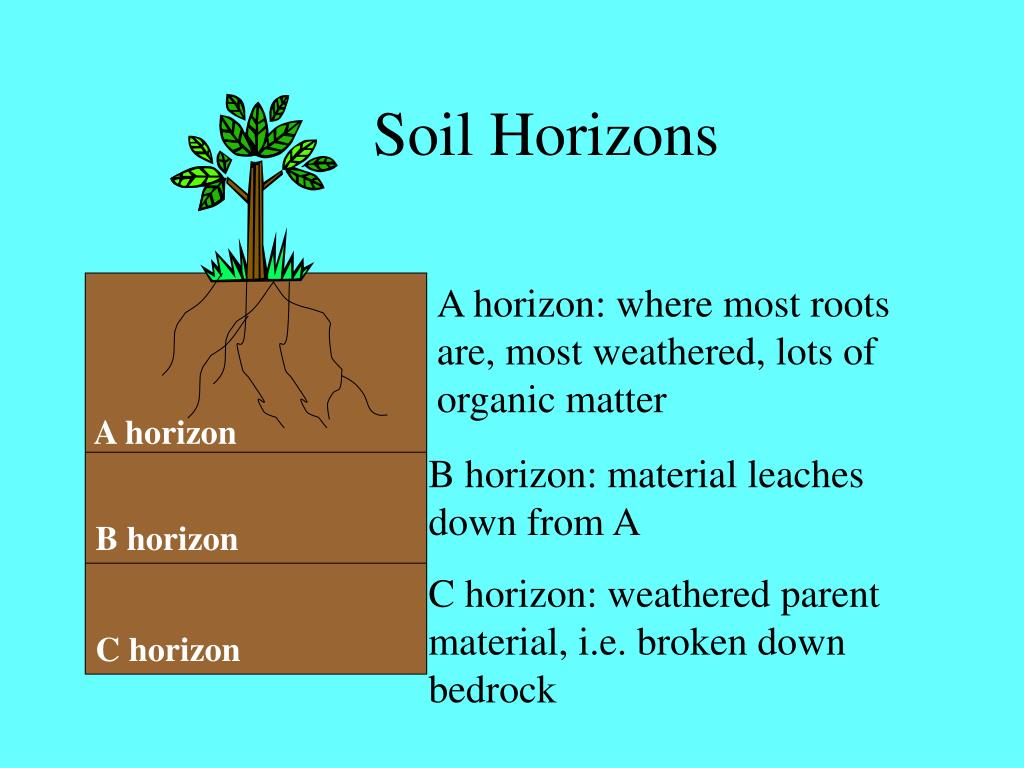 Soil Horizons

A horizon

B horizon

C horizon

A horizon: where most roots are, most weathered, lots of organic matter

B horizon: material leaches down from A

C horizon: weathered parent material, i.e. broken down bedrock